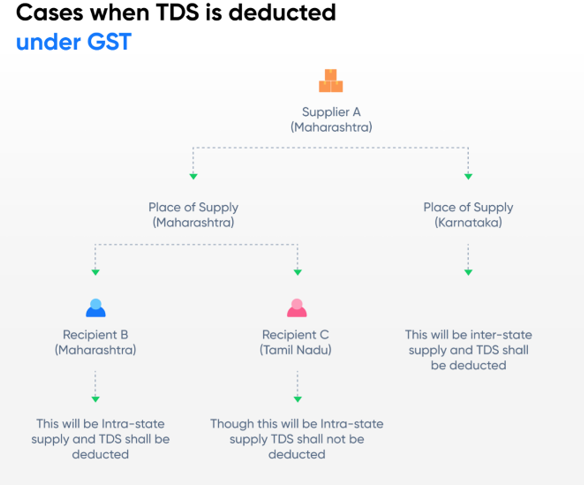 Cases when TDS is deducted
under GST

Supplier A
(Maharashtra)

Place of Supply
(Maharashtra)

Place of Supply
(Karnataka)

Recipient B
(Maharashtra)

Recipient C
(Tamil Nadu)

This will be inter-state supply and TDS shall be deducted

This will be Intra-state supply and TDS shall be deducted

Though this will be Intra-state supply TDS shall not be deducted